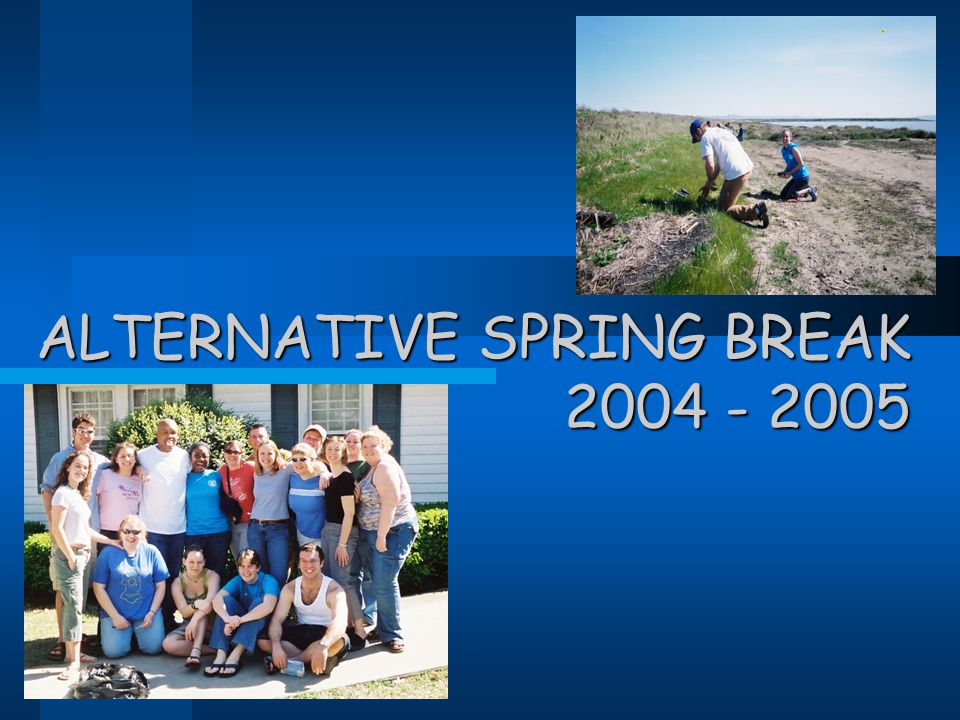 ALTERNATIVE SPRING BREAK
2004 - 2005